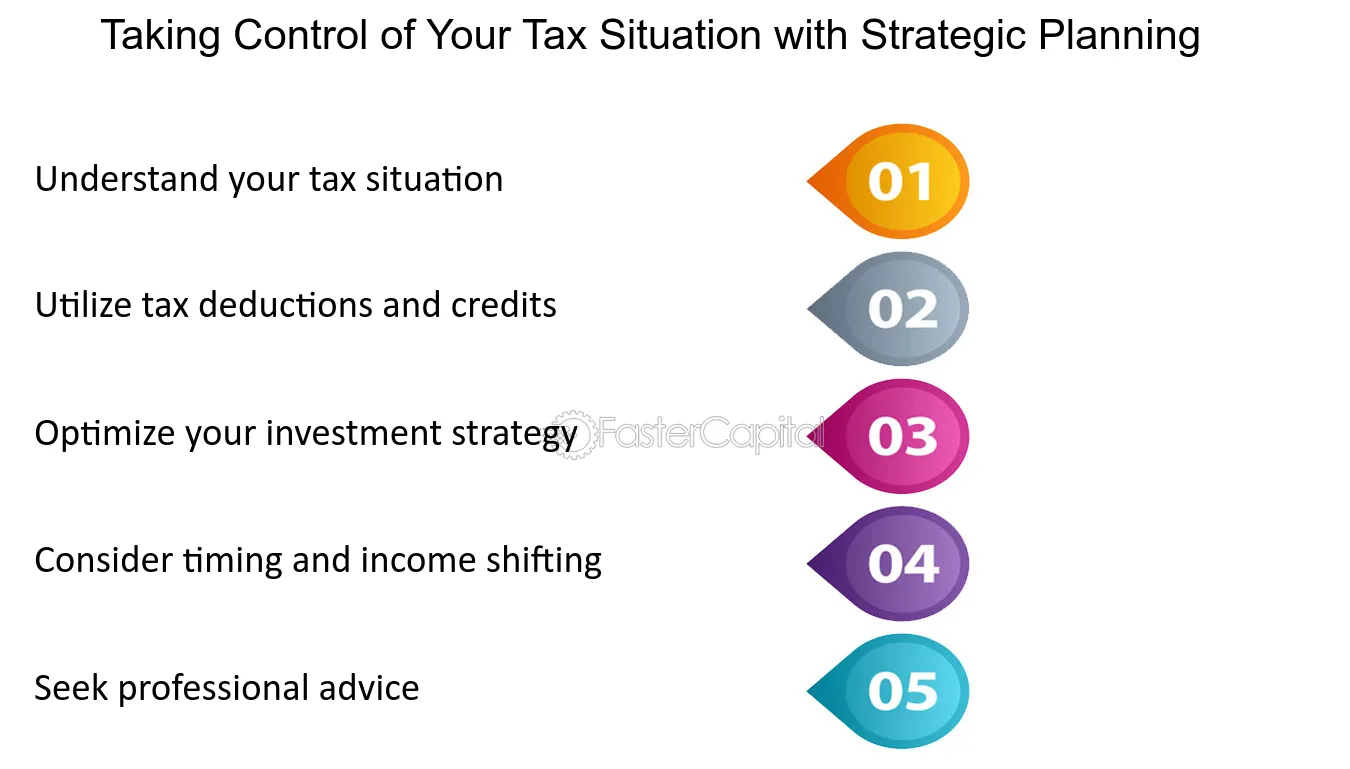 Taking Control of Your Tax Situation with Strategic Planning

Understand your tax situation

01

Utilize tax deductions and credits

02

Optimize your investment strategy

03

Consider timing and income shifting

04

Seek professional advice

05

FasterCapital